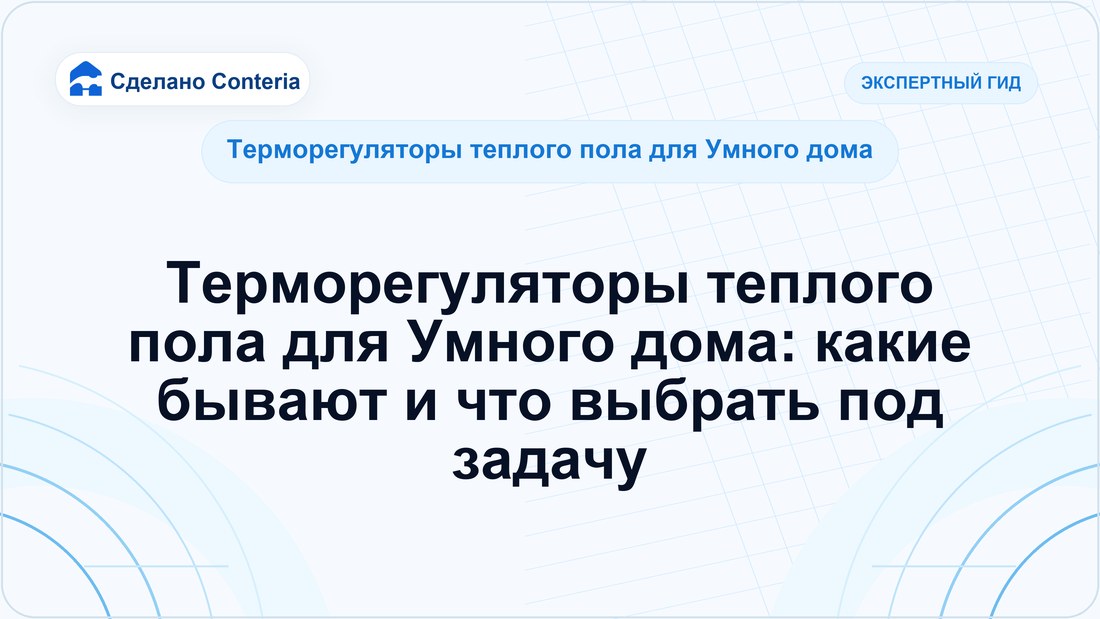 Сделано Conteria

ЭКСПЕРТНЫЙ ГИД

Терморегуляторы теплого пола для Умного дома

Терморегуляторы теплого пола для Умного дома: какие бывают и что выбрать под задачу